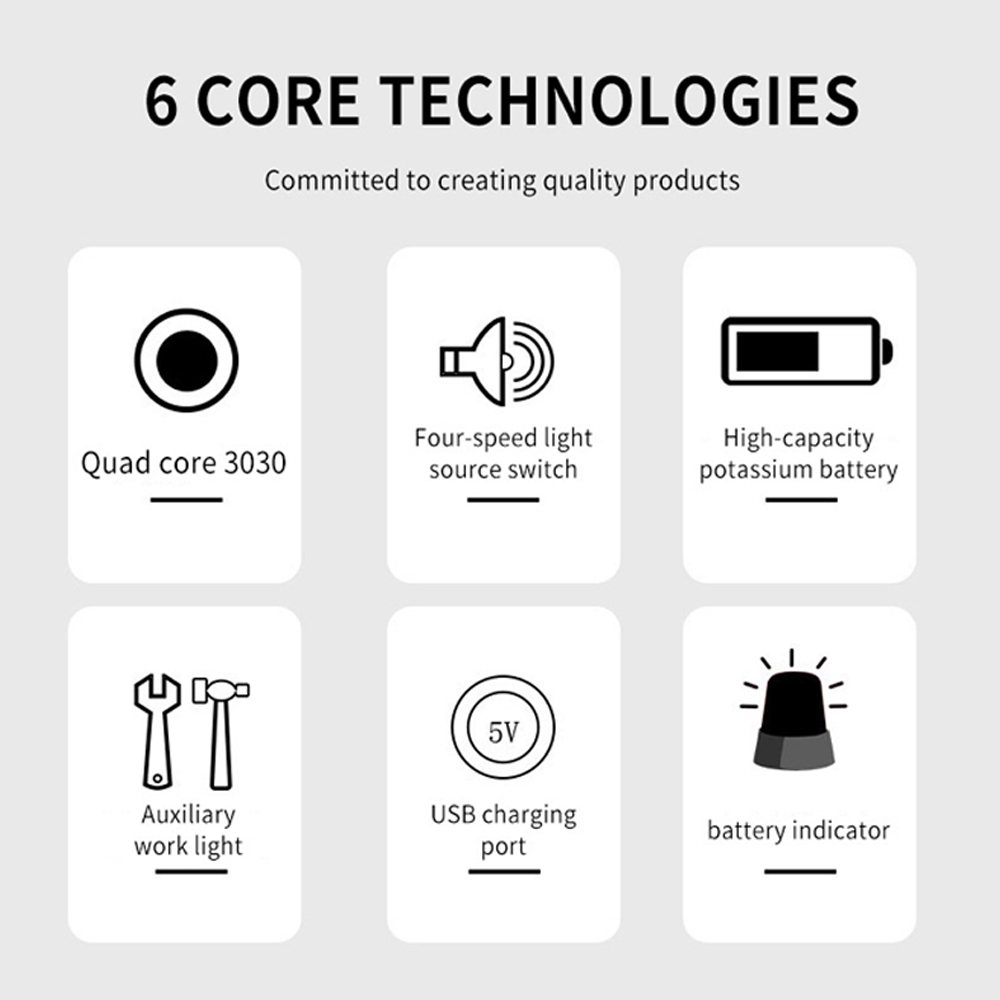 6 CORE TECHNOLOGIES

Committed to creating quality products

Quad core 3030

Four-speed light source switch

High-capacity potassium battery

Auxiliary work light

5V

USB charging port

battery indicator